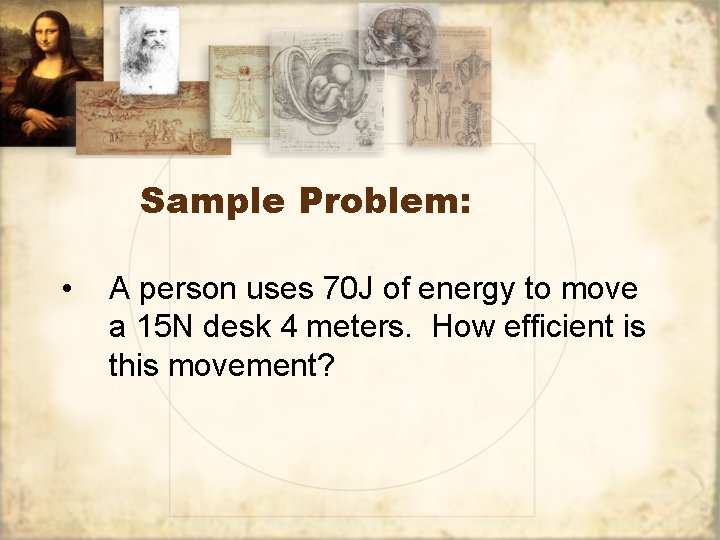 Sample Problem:

• A person uses 70J of energy to move a 15N desk 4 meters. How efficient is this movement?